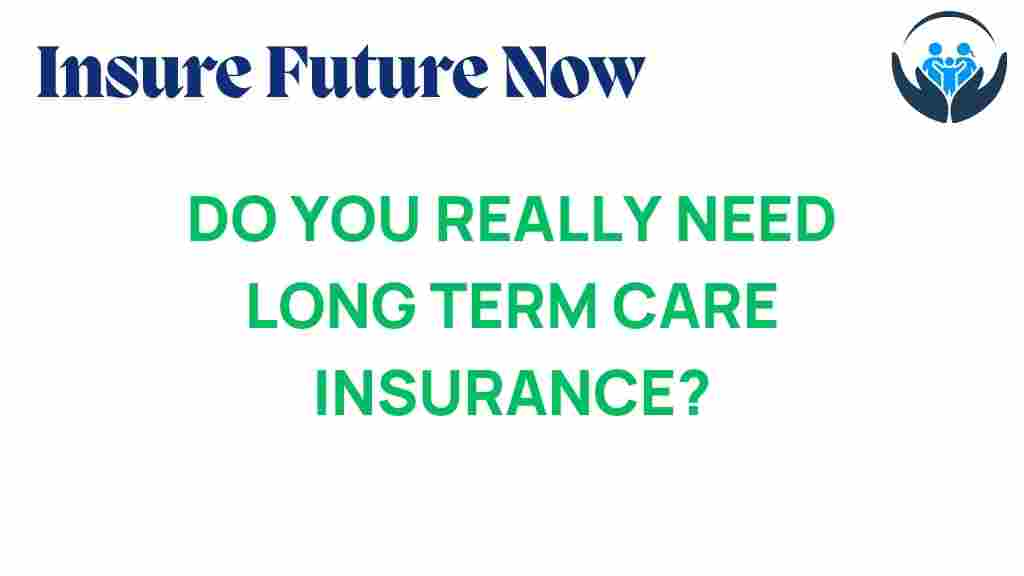 Insure Future Now

DO YOU REALLY NEED LONG TERM CARE INSURANCE?